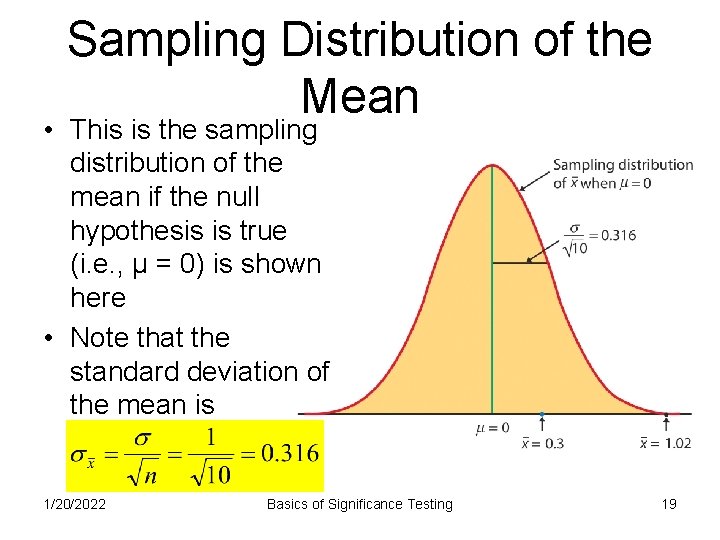 Sampling Distribution of the Mean

• This is the sampling distribution of the mean if the null hypothesis is true (i.e., μ = 0) is shown here
• Note that the standard deviation of the mean is

$\sigma_{\bar{x}} = \frac{\sigma}{\sqrt{n}} = \frac{1}{\sqrt{10}} = 0.316$

Sampling distribution of $\bar{x}$ when $\mu = 0$

$\frac{\sigma}{\sqrt{10}} = 0.316$

$\mu = 0$

$\bar{x} = 0.3$

$\bar{x} = 1.02$

1/20/2022 Basics of Significance Testing 19